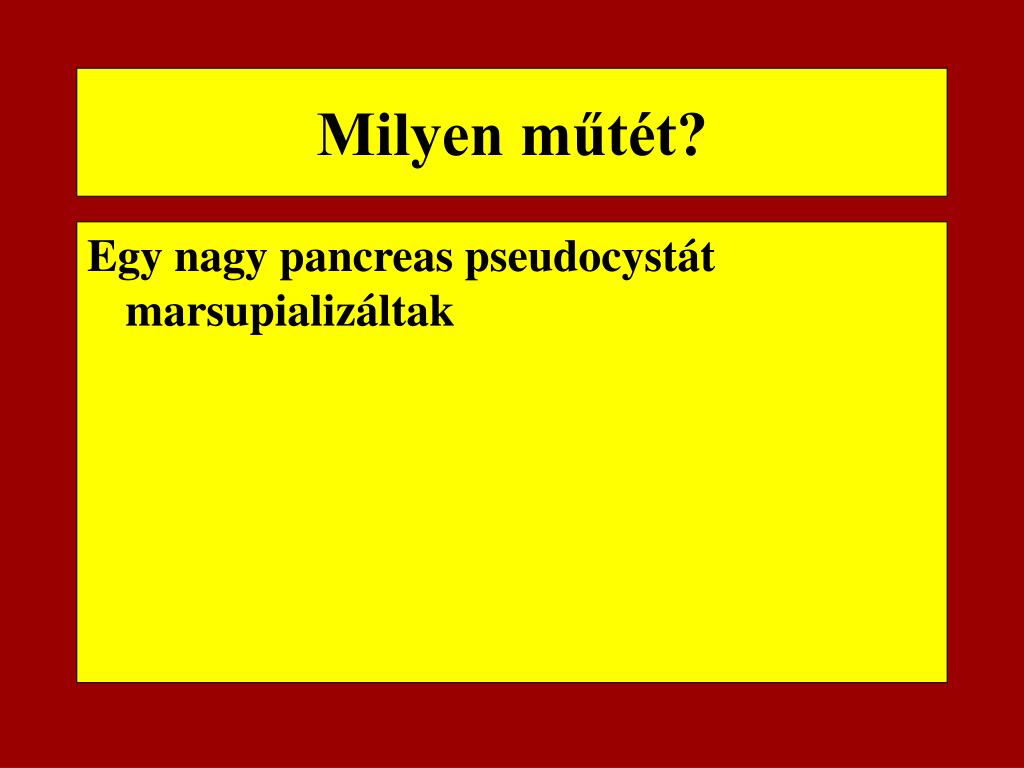 Milyen műtét?

Egy nagy pancreas pseudocystát marsupializáltak